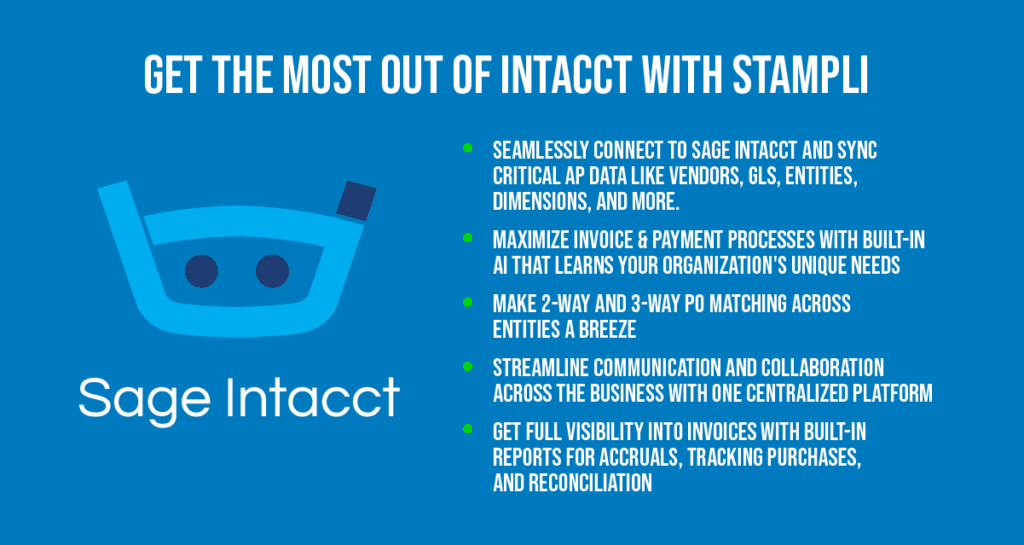 GET THE MOST OUT OF INTACCT WITH STAMPLI

Sage Intacct

- SEAMLESSLY CONNECT TO SAGE INTACCT AND SYNC CRITICAL AP DATA LIKE VENDORS, GLS, ENTITIES, DIMENSIONS, AND MORE.
- MAXIMIZE INVOICE & PAYMENT PROCESSES WITH BUILT-IN AI THAT LEARNS YOUR ORGANIZATION'S UNIQUE NEEDS
- MAKE 2-WAY AND 3-WAY PO MATCHING ACROSS ENTITIES A BREEZE
- STREAMLINE COMMUNICATION AND COLLABORATION ACROSS THE BUSINESS WITH ONE CENTRALIZED PLATFORM
- GET FULL VISIBILITY INTO INVOICES WITH BUILT-IN REPORTS FOR ACCRUALS, TRACKING PURCHASES, AND RECONCILIATION